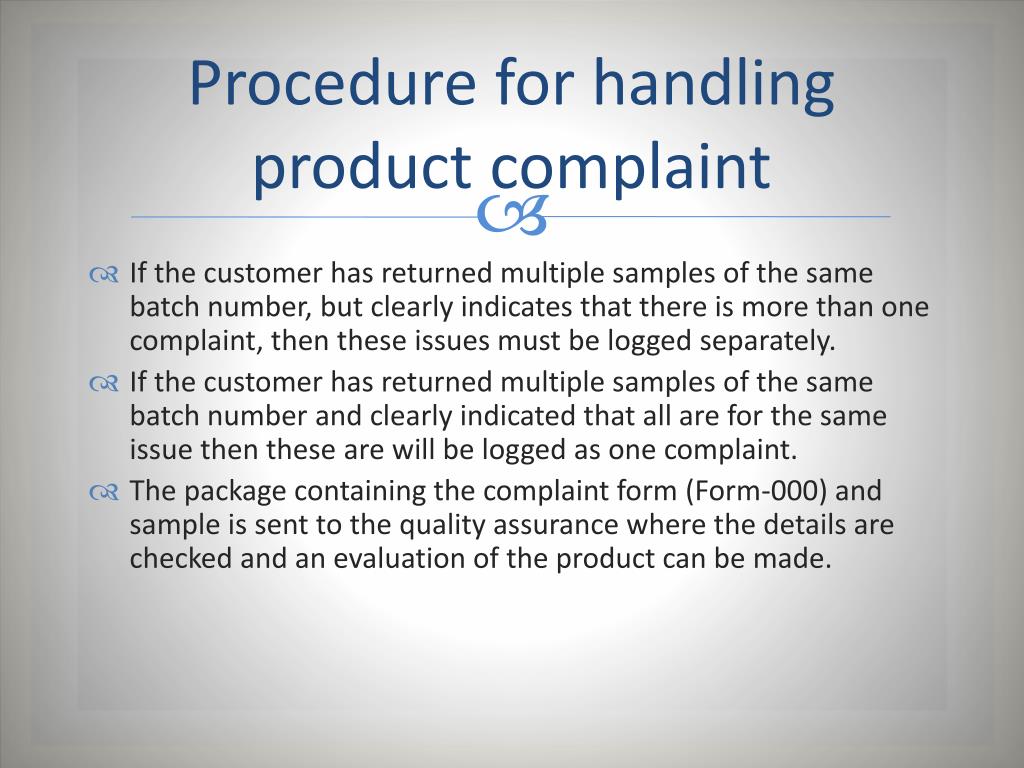 Procedure for handling product complaint

If the customer has returned multiple samples of the same batch number, but clearly indicates that there is more than one complaint, then these issues must be logged separately.

If the customer has returned multiple samples of the same batch number and clearly indicated that all are for the same issue then these are will be logged as one complaint.

The package containing the complaint form (Form-000) and sample is sent to the quality assurance where the details are checked and an evaluation of the product can be made.